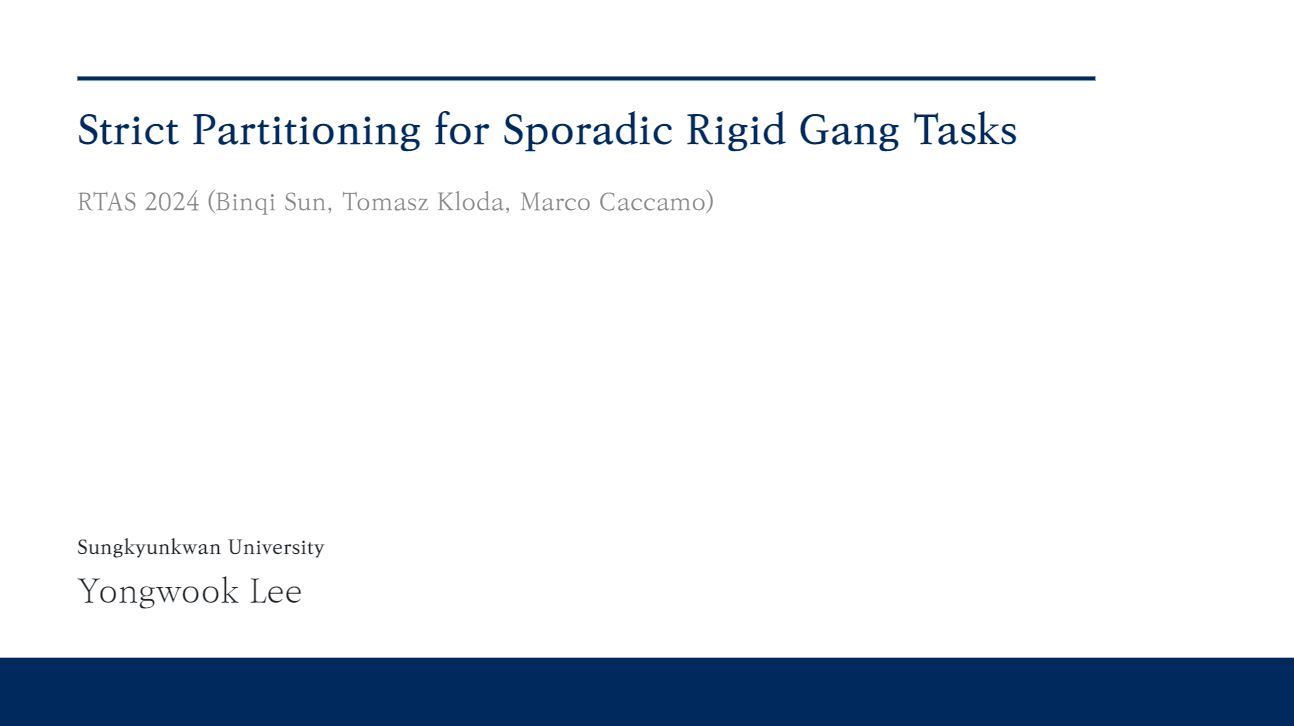 Strict Partitioning for Sporadic Rigid Gang Tasks

RTAS 2024 (Binqi Sun, Tomasz Kloda, Marco Caccamo)

Sungkyunkwan University

Yongwook Lee